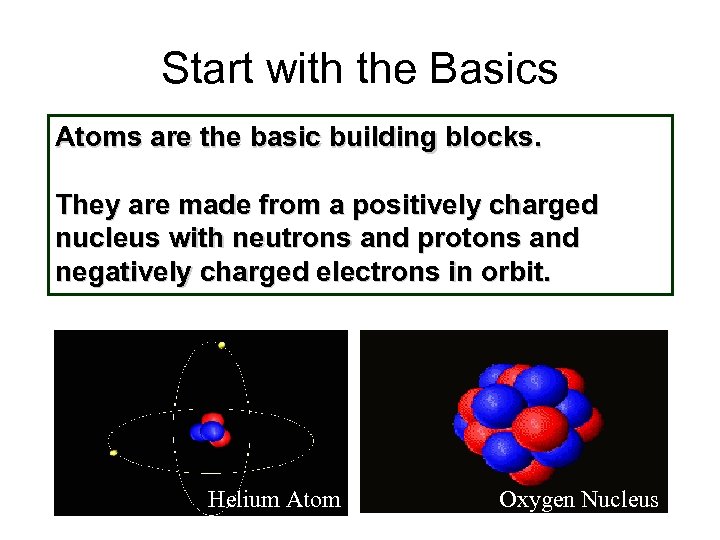 Start with the Basics

Atoms are the basic building blocks.

They are made from a positively charged nucleus with neutrons and protons and negatively charged electrons in orbit.

Helium Atom

Oxygen Nucleus